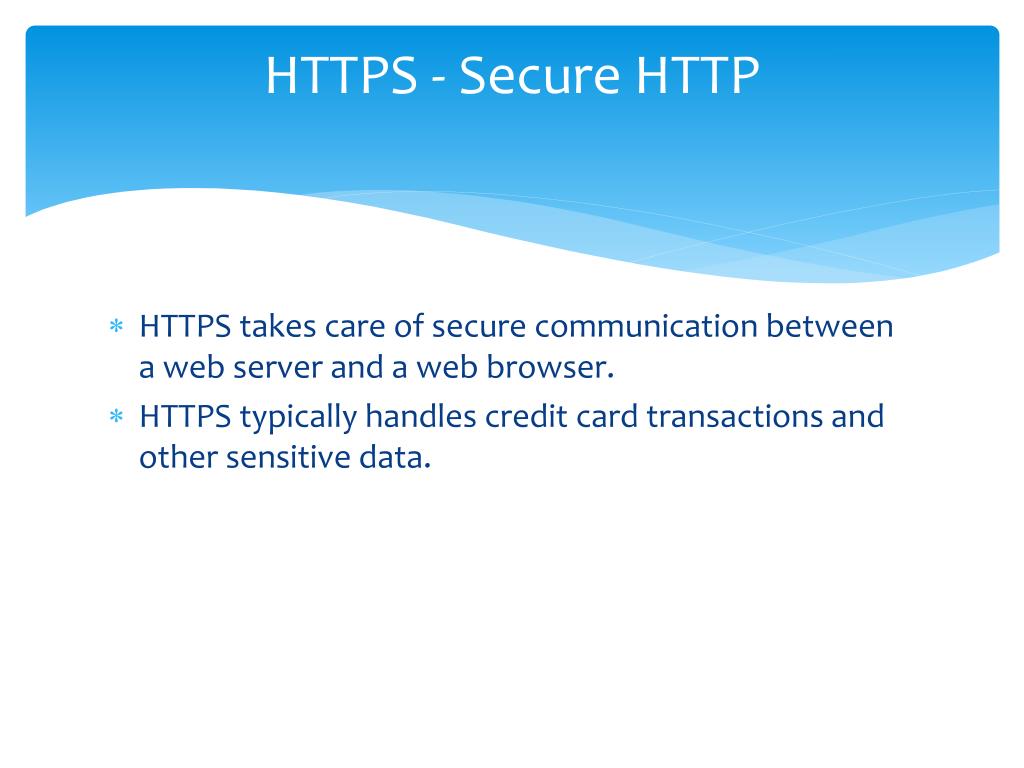 HTTPS - Secure HTTP

* HTTPS takes care of secure communication between a web server and a web browser.
* HTTPS typically handles credit card transactions and other sensitive data.